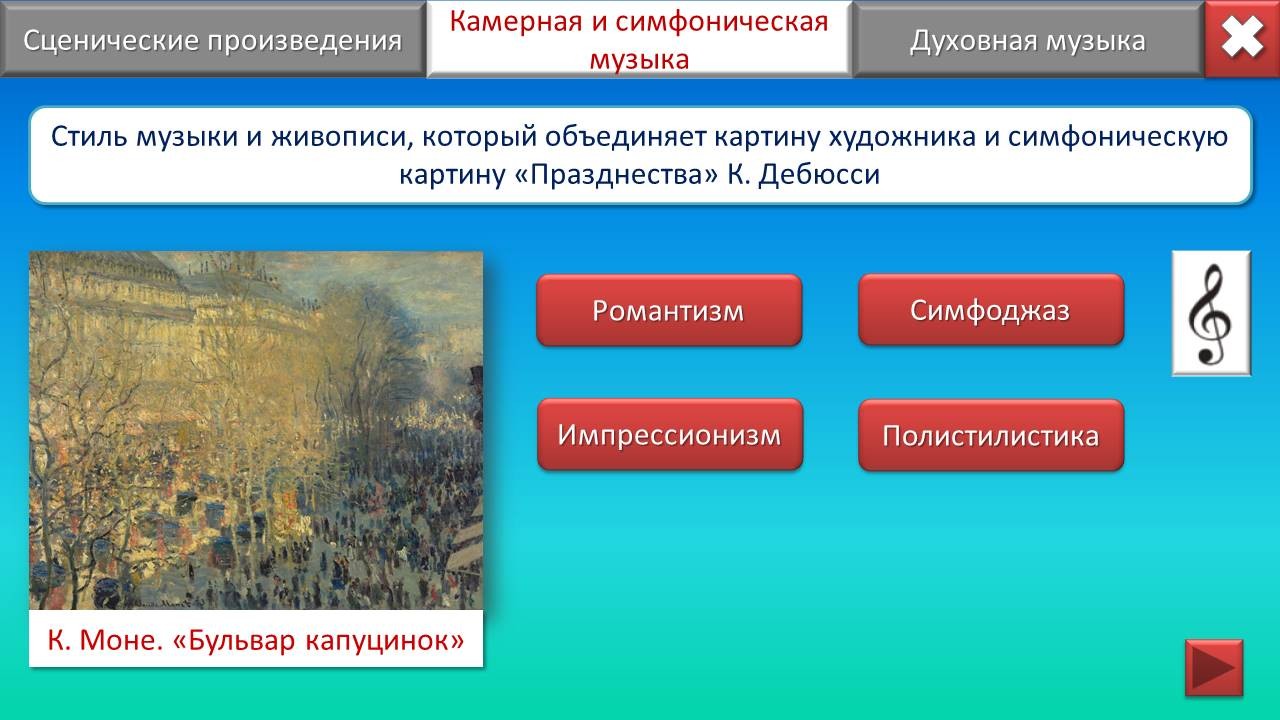 Сценические произведения

Камерная и симфоническая музыка

Духовная музыка

Стиль музыки и живописи, который объединяет картину художника и симфоническую картину «Празднества» К. Дебюсси

Романтизм

Симфоджаз

Импрессионизм

Полистилистика

К. Моне. «Бульвар капуцинок»